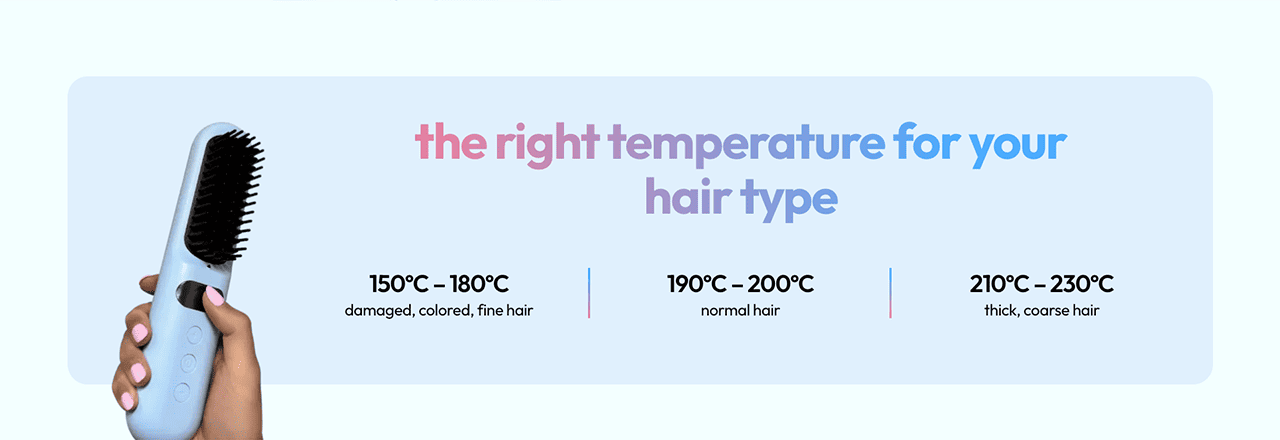 the right temperature for your hair type

150°C – 180°C
damaged, colored, fine hair

190°C – 200°C
normal hair

210°C – 230°C
thick, coarse hair